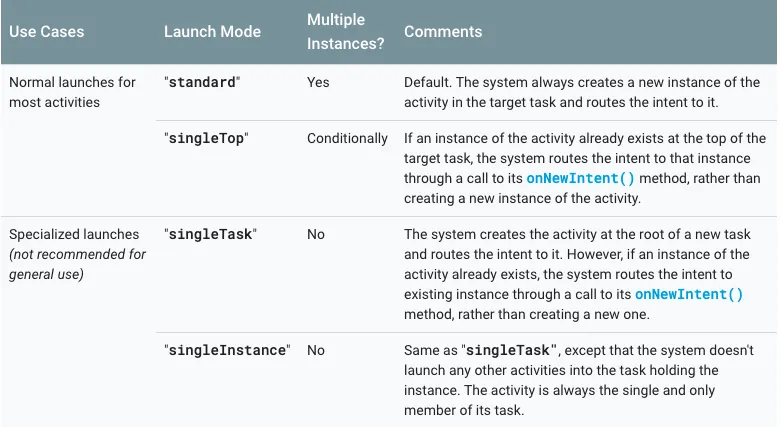 | Use Cases | Launch Mode | Multiple Instances? | Comments |
|---|---|---|---|
| Normal launches for most activities | "standard" | Yes | Default. The system always creates a new instance of the activity in the target task and routes the intent to it. |
| | "singleTop" | Conditionally | If an instance of the activity already exists at the top of the target task, the system routes the intent to that instance through a call to its onNewIntent() method, rather than creating a new instance of the activity. |
| Specialized launches (not recommended for general use) | "singleTask" | No | The system creates the activity at the root of a new task and routes the intent to it. However, if an instance of the activity already exists, the system routes the intent to existing instance through a call to its onNewIntent() method, rather than creating a new one. |
| | "singleInstance" | No | Same as "singleTask", except that the system doesn't launch any other activities into the task holding the instance. The activity is always the single and only member of its task. |